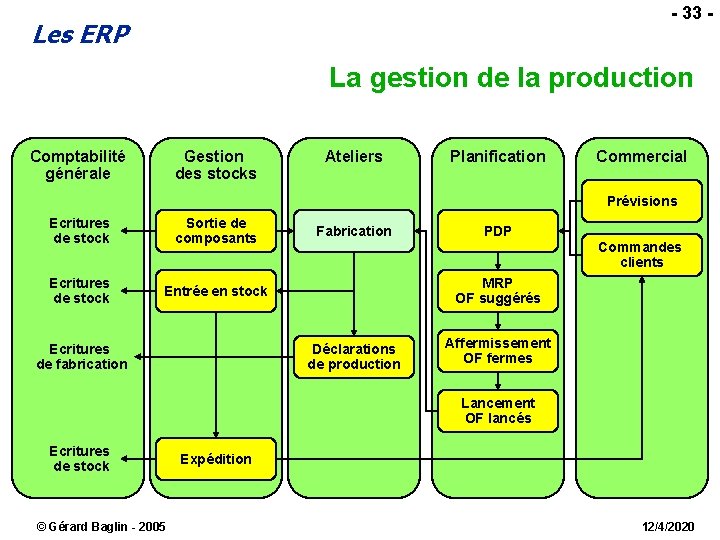 - 33 -

Les ERP

La gestion de la production

Comptabilité générale

Ecritures de stock

Ecritures de stock

Ecritures de fabrication

Ecritures de stock

Gestion des stocks

Sortie de composants

Entrée en stock

Expédition

Ateliers

Fabrication

Déclarations de production

Planification

PDP

MRP OF suggérés

Affermissement OF fermes

Lancement OF lancés

Commercial

Prévisions

Commandes clients

© Gérard Baglin - 2005

12/4/2020